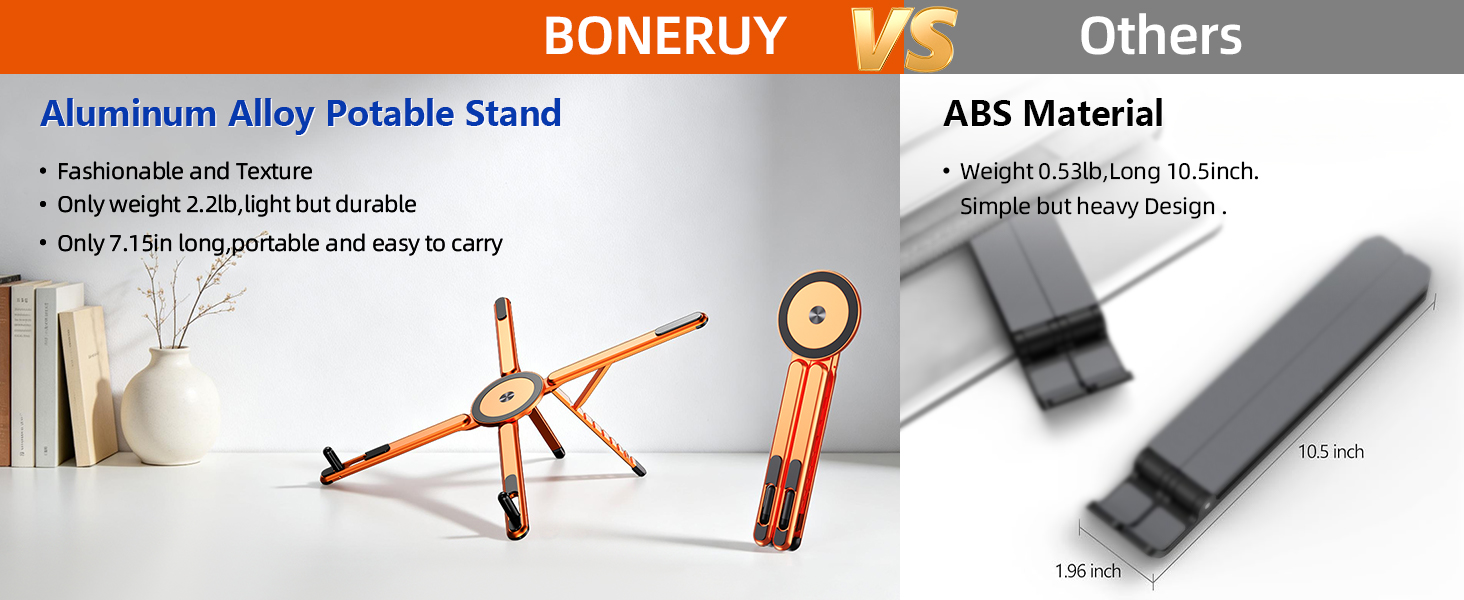 BONERUY VS Others

Aluminum Alloy Potable Stand

• Fashionable and Texture
• Only weight 2.2lb,light but durable
• Only 7.15in long,portable and easy to carry

ABS Material

• Weight 0.53lb,Long 10.5inch. Simple but heavy Design .

10.5 inch

1.96 inch